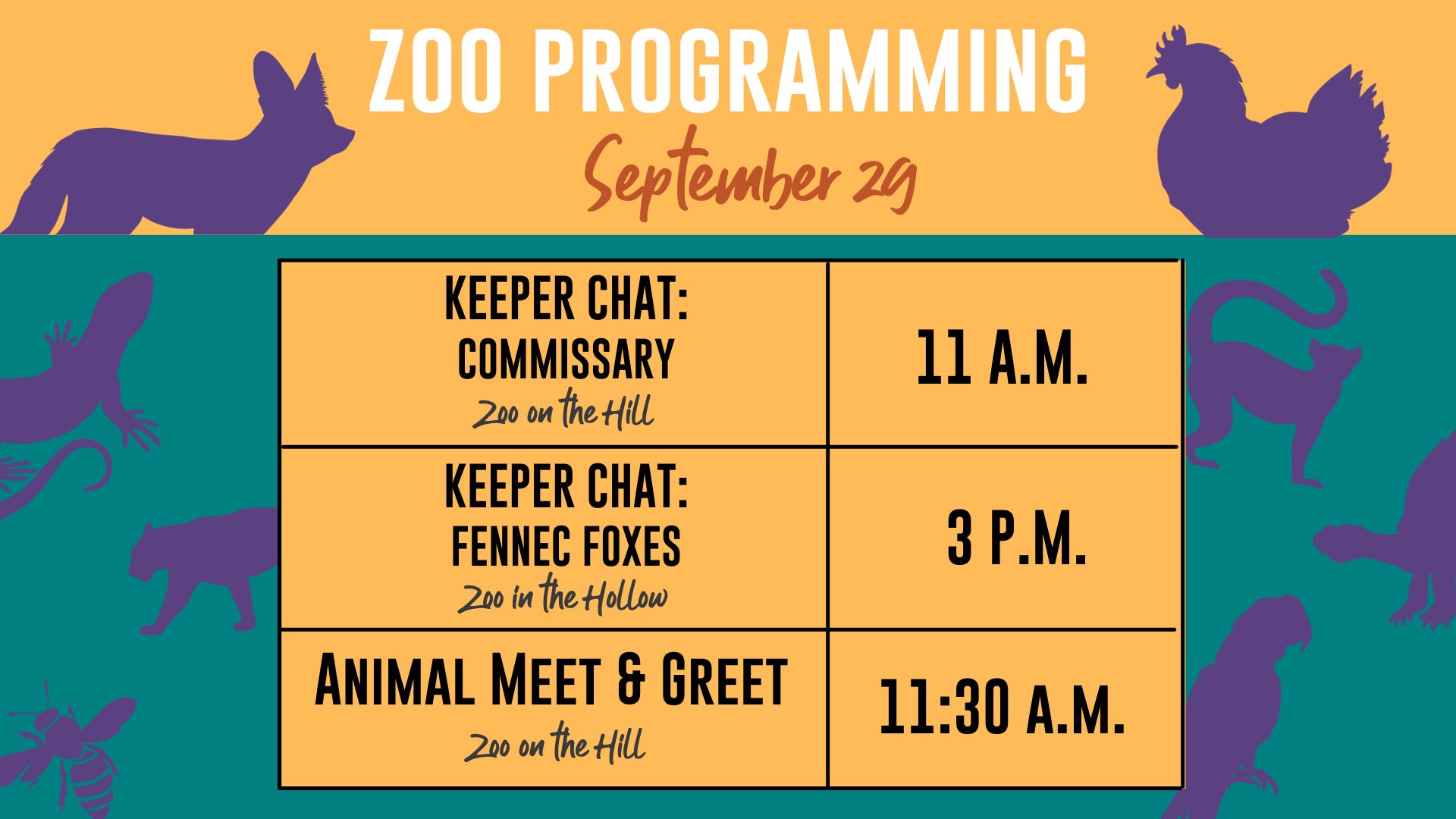 ZOO PROGRAMMING

September 29

| KEEPER CHAT: COMMISSARY Zoo on the Hill | 11 A.M. |
|---|---|
| KEEPER CHAT: FENNEC FOXES Zoo in the Hollow | 3 P.M. |
| ANIMAL MEET & GREET Zoo on the Hill | 11:30 A.M. |